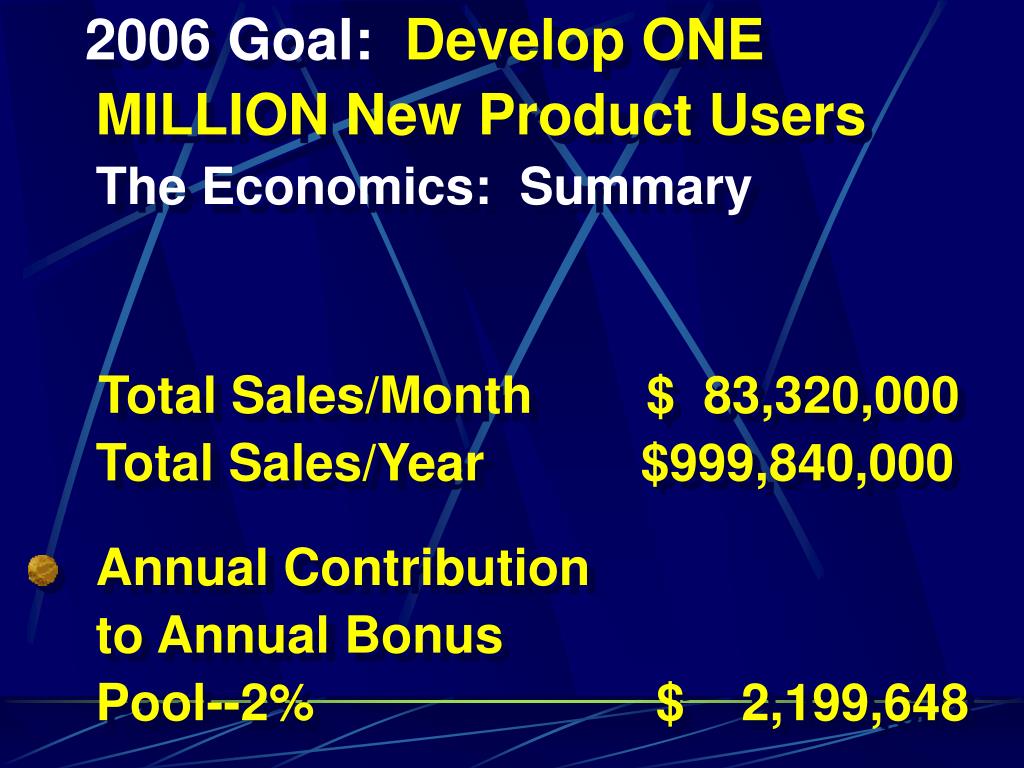 2006 Goal: Develop ONE MILLION New Product Users
The Economics: Summary

Total Sales/Month $ 83,320,000
Total Sales/Year $999,840,000

Annual Contribution to Annual Bonus Pool--2% $ 2,199,648